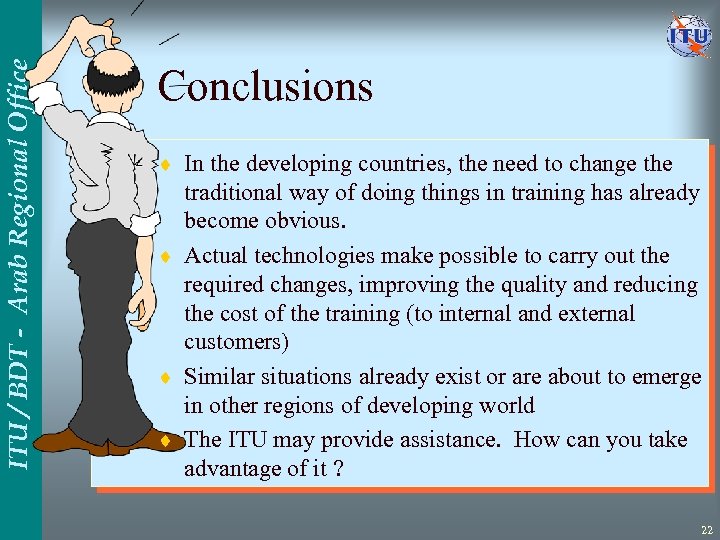 ITU / BDT - Arab Regional Office

ITU

Conclusions

♦ In the developing countries, the need to change the traditional way of doing things in training has already become obvious.

♦ Actual technologies make possible to carry out the required changes, improving the quality and reducing the cost of the training (to internal and external customers)

♦ Similar situations already exist or are about to emerge in other regions of developing world

♦ The ITU may provide assistance. How can you take advantage of it ?

22